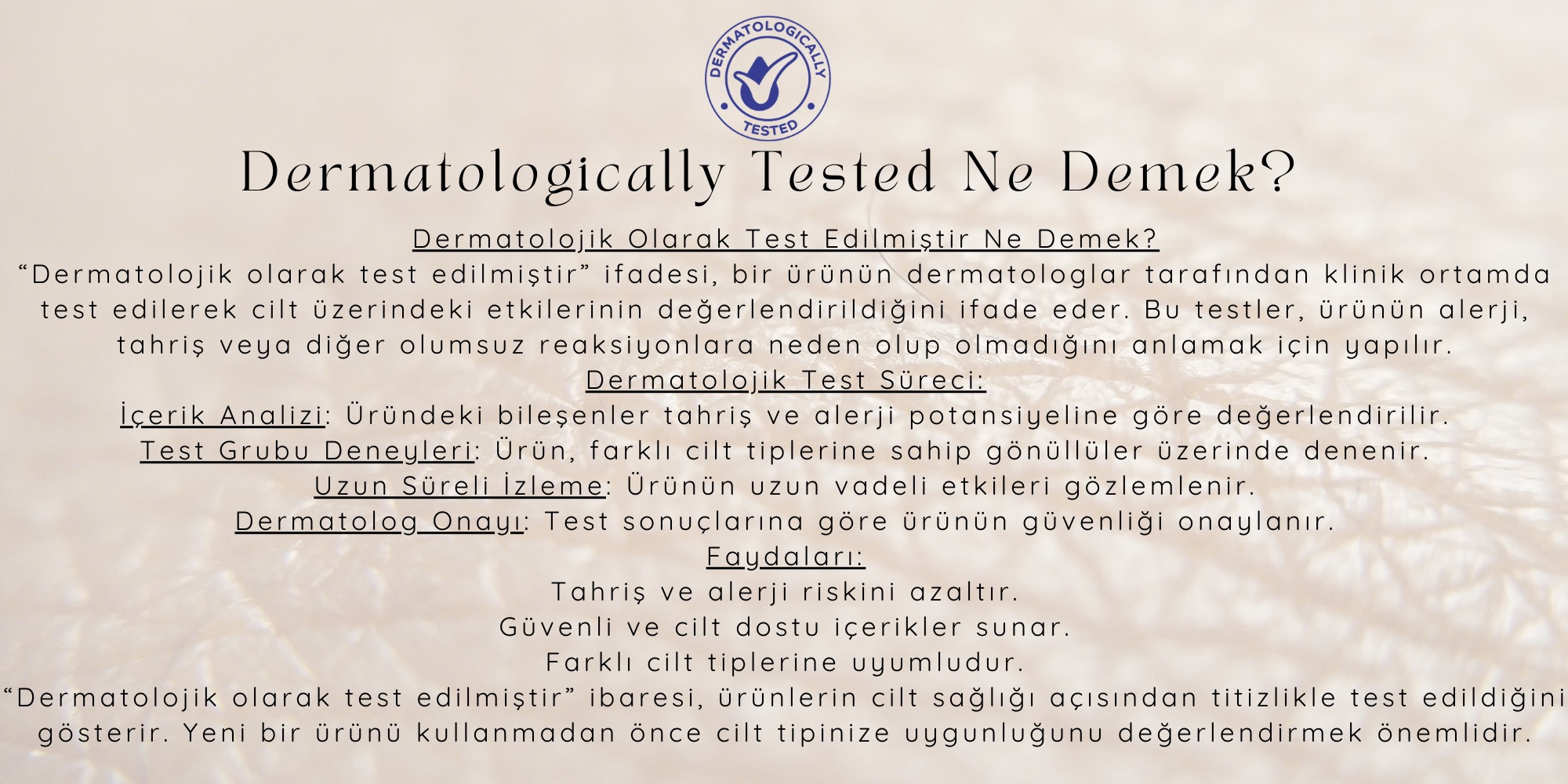 DERMATOLOGICALLY TESTED

Dermatologically Tested Ne Demek?

Dermatolojik Olarak Test Edilmiştir Ne Demek?

“Dermatolojik olarak test edilmiştir” ifadesi, bir ürünün dermatologlar tarafından klinik ortamda test edilerek cilt üzerindeki etkilerinin değerlendirildiğini ifade eder. Bu testler, ürünün alerji, tahriş veya diğer olumsuz reaksiyonlara neden olup olmadığını anlamak için yapılır.

Dermatolojik Test Süreci:

İçerik Analizi: Üründeki bileşenler tahriş ve alerji potansiyeline göre değerlendirilir.

Test Grubu Deneyleri: Ürün, farklı cilt tiplerine sahip gönüllüler üzerinde denenir.

Uzun Süreli İzleme: Ürünün uzun vadeli etkileri gözlemlenir.

Dermatolog Onayı: Test sonuçlarına göre ürünün güvenliği onaylanır.

Faydaları:

Tahriş ve alerji riskini azaltır.

Güvenli ve cilt dostu içerikler sunar.

Farklı cilt tiplerine uyumludur.

“Dermatolojik olarak test edilmiştir” ibaresi, ürünlerin cilt sağlığı açısından titizlikle test edildiğini gösterir. Yeni bir ürünü kullanmadan önce cilt tipinize uygunluğunu değerlendirmek önemlidir.